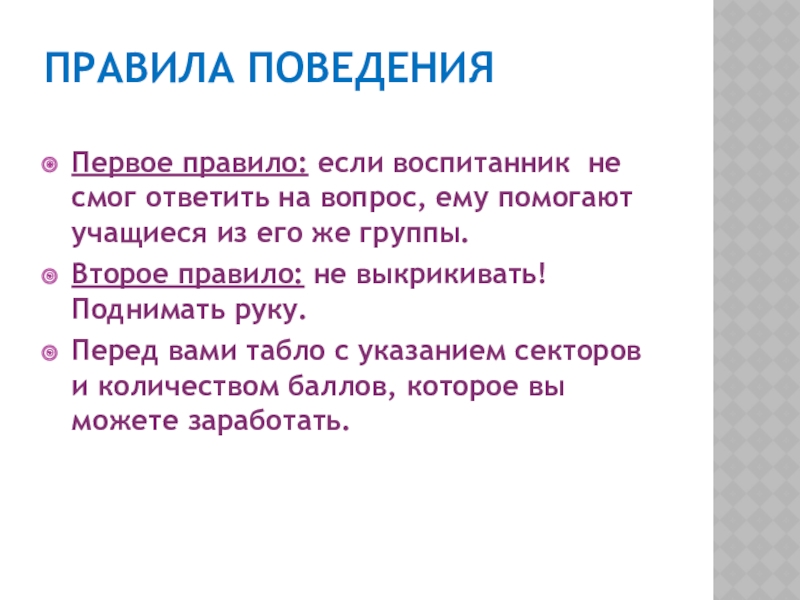 ПРАВИЛА ПОВЕДЕНИЯ

Первое правило: если воспитанник не смог ответить на вопрос, ему помогают учащиеся из его же группы.

Второе правило: не выкрикивать! Поднимать руку.

Перед вами табло с указанием секторов и количеством баллов, которое вы можете заработать.